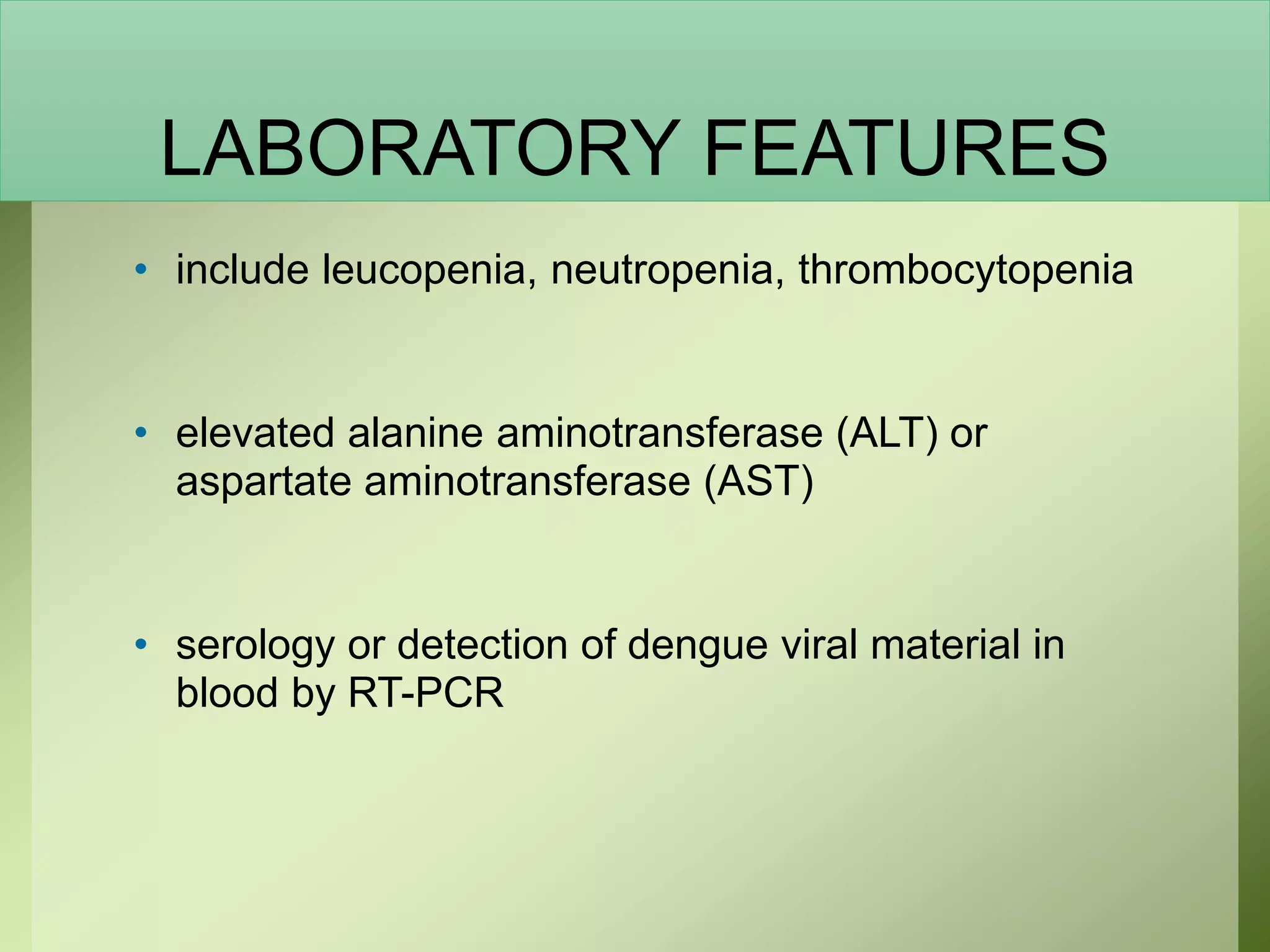 LABORATORY FEATURES

• include leucopenia, neutropenia, thrombocytopenia

• elevated alanine aminotransferase (ALT) or aspartate aminotransferase (AST)

• serology or detection of dengue viral material in blood by RT-PCR